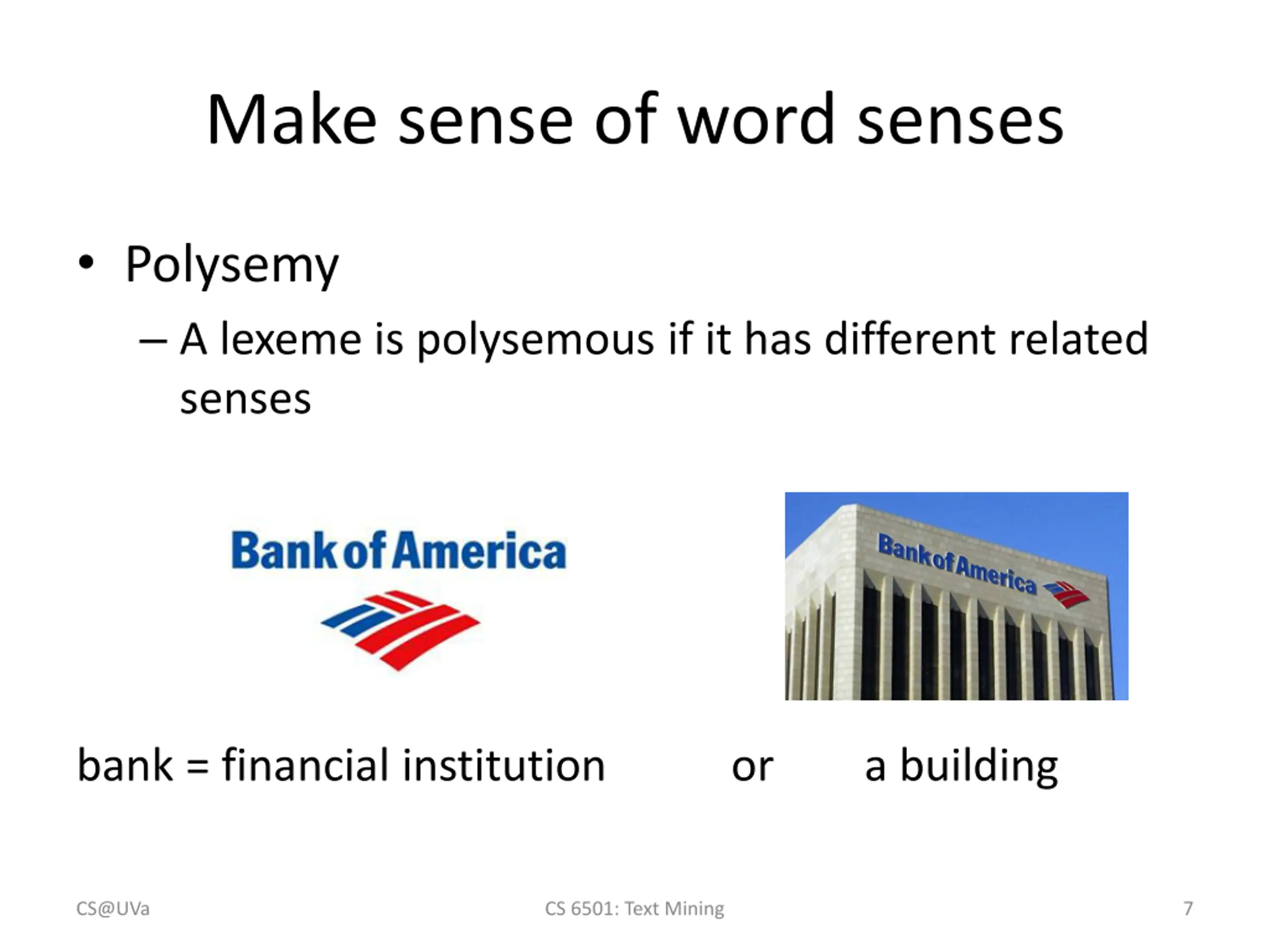 Make sense of word senses

• Polysemy
– A lexeme is polysemous if it has different related senses

Bank of America

Bank of America

bank = financial institution or a building

CS@UVa
CS 6501: Text Mining
7